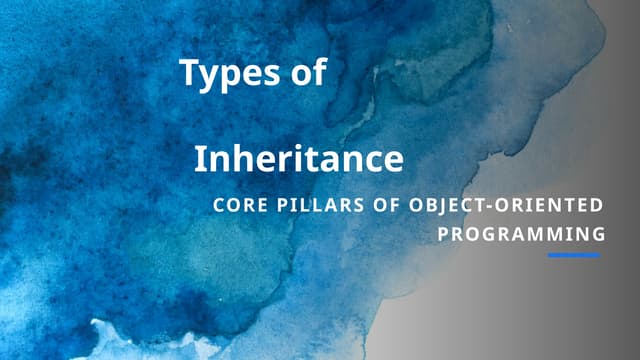 Types of

Inheritance

CORE PILLARS OF OBJECT-ORIENTED PROGRAMMING